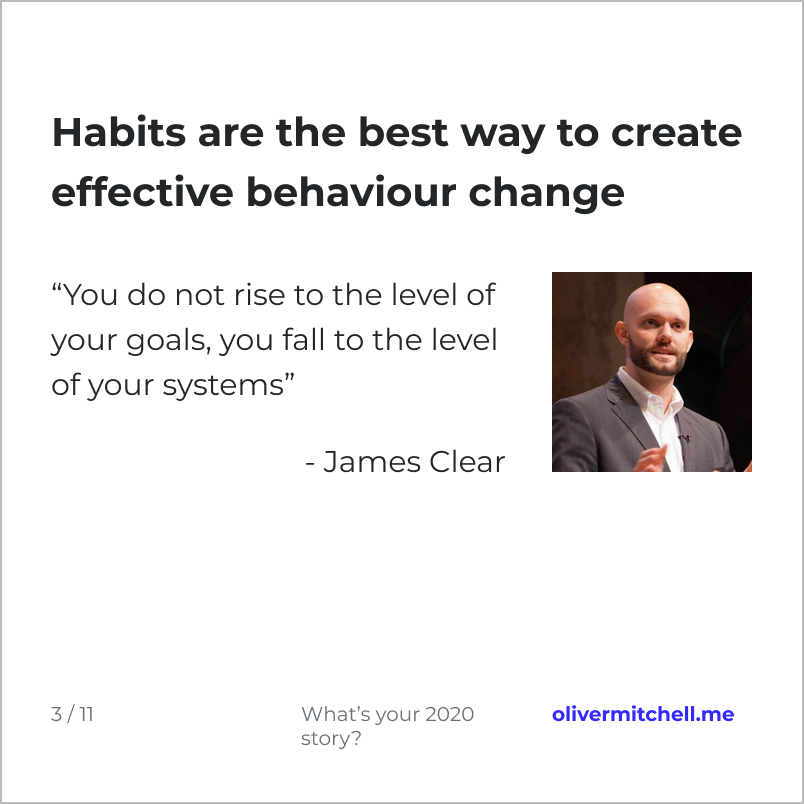 Habits are the best way to create effective behaviour change

“You do not rise to the level of your goals, you fall to the level of your systems”

- James Clear

3 / 11

What’s your 2020 story?

olivermitchell.me